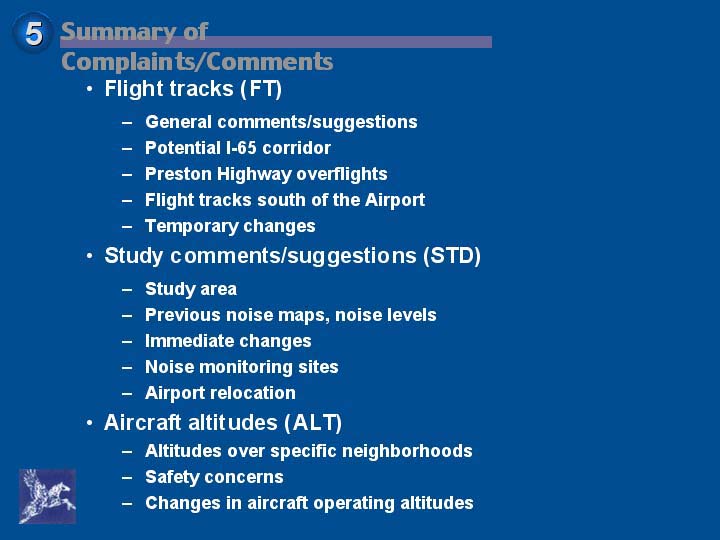 5 Summary of Complaints/Comments

• Flight tracks (FT)
– General comments/suggestions
– Potential I-65 corridor
– Preston Highway overflights
– Flight tracks south of the Airport
– Temporary changes

• Study comments/suggestions (STD)
– Study area
– Previous noise maps, noise levels
– Immediate changes
– Noise monitoring sites
– Airport relocation

• Aircraft altitudes (ALT)
– Altitudes over specific neighborhoods
– Safety concerns
– Changes in aircraft operating altitudes